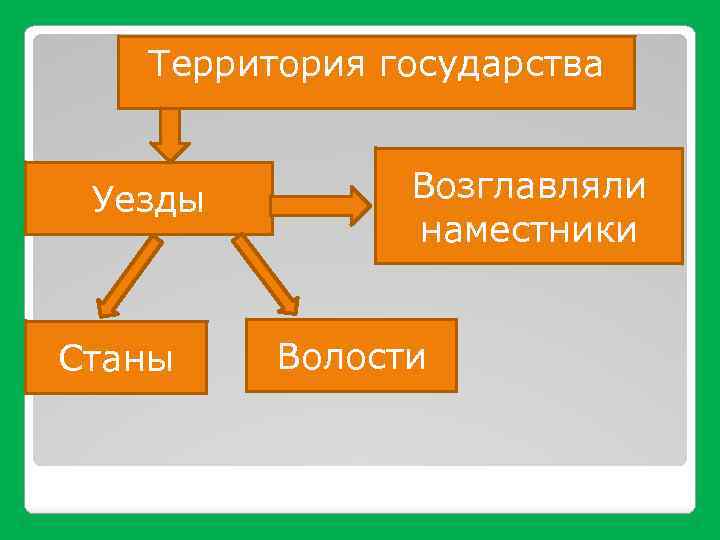 Территория государства

Уезды

Возглавляли наместники

Станы

Волости